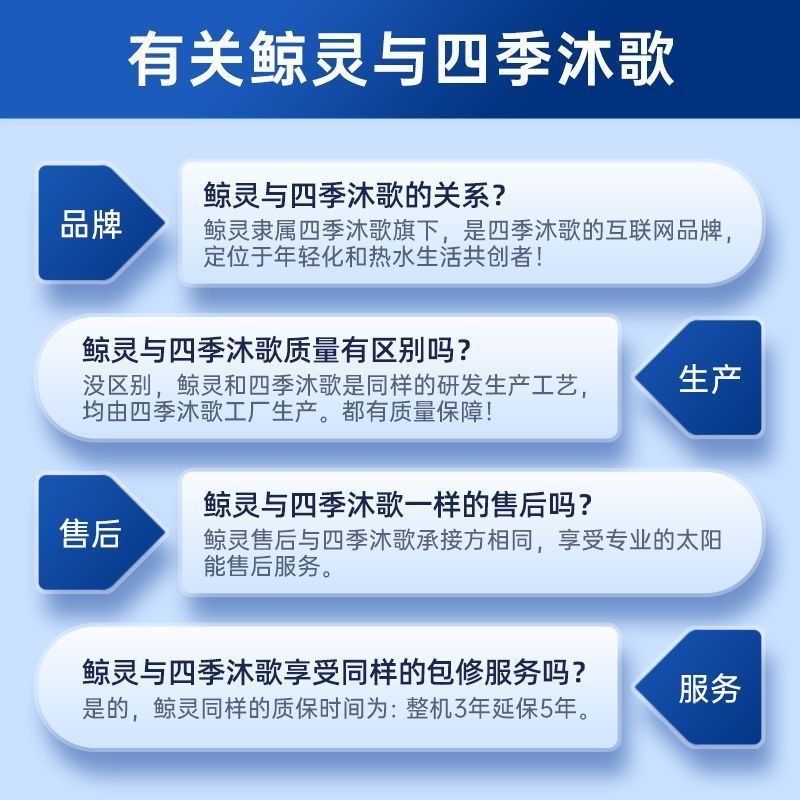 有关鲸灵与四季沐歌

品牌

鲸灵与四季沐歌的关系？
鲸灵隶属四季沐歌旗下，是四季沐歌的互联网品牌，定位于年轻化和热水生活共创者！

鲸灵与四季沐歌质量有区别吗？
没区别，鲸灵和四季沐歌是同样的研发生产工艺，均由四季沐歌工厂生产。都有质量保障！

生产

售后

鲸灵与四季沐歌一样的售后吗？
鲸灵售后与四季沐歌承接方相同，享受专业的太阳能售后服务。

鲸灵与四季沐歌享受同样的包修服务吗？
是的，鲸灵同样的质保时间为：整机3年延保5年。

服务